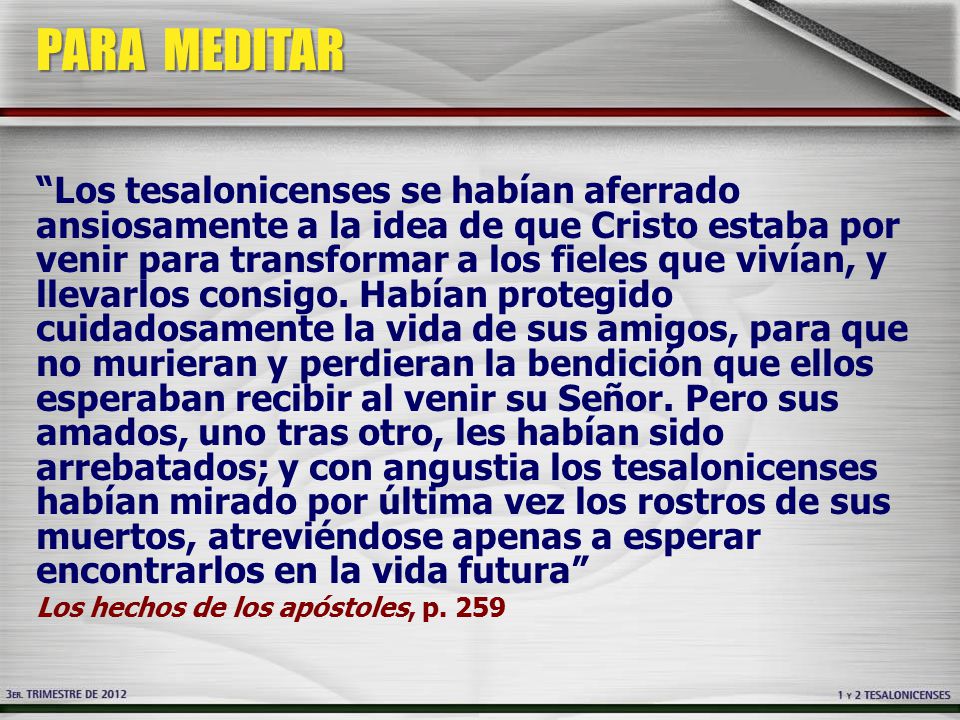 PARA MEDITAR

“Los tesalonicenses se habían aferrado ansiosamente a la idea de que Cristo estaba por venir para transformar a los fieles que vivían, y llevarlos consigo. Habían protegido cuidadosamente la vida de sus amigos, para que no murieran y perdieran la bendición que ellos esperaban recibir al venir su Señor. Pero sus amados, uno tras otro, les habían sido arrebatados; y con angustia los tesalonicenses habían mirado por última vez los rostros de sus muertos, atreviéndose apenas a esperar encontrarlos en la vida futura”
Los hechos de los apóstoles, p. 259

3ER. TRIMESTRE DE 2012

1 Y 2 TESALONICENSES